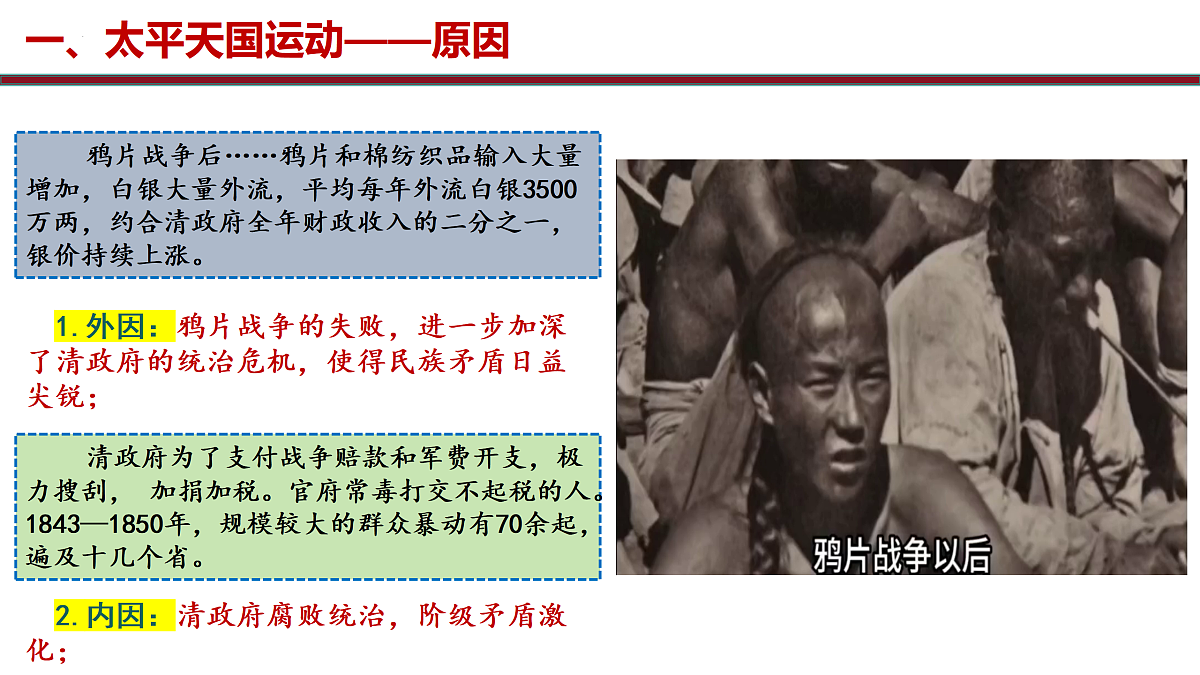 一、太平天国运动——原因

鸦片战争后……鸦片和棉纺织品输入大量增加，白银大量外流，平均每年外流白银3500万两，约合清政府全年财政收入的二分之一，银价持续上涨。

1. 外因：鸦片战争的失败，进一步加深了清政府的统治危机，使得民族矛盾日益尖锐；

清政府为了支付战争赔款和军费开支，极力搜刮， 加捐加税。官府常毒打交不起税的人。1843—1850年，规模较大的群众暴动有70余起，遍及十几个省。

2. 内因：清政府腐败统治，阶级矛盾激化；

鸦片战争以后